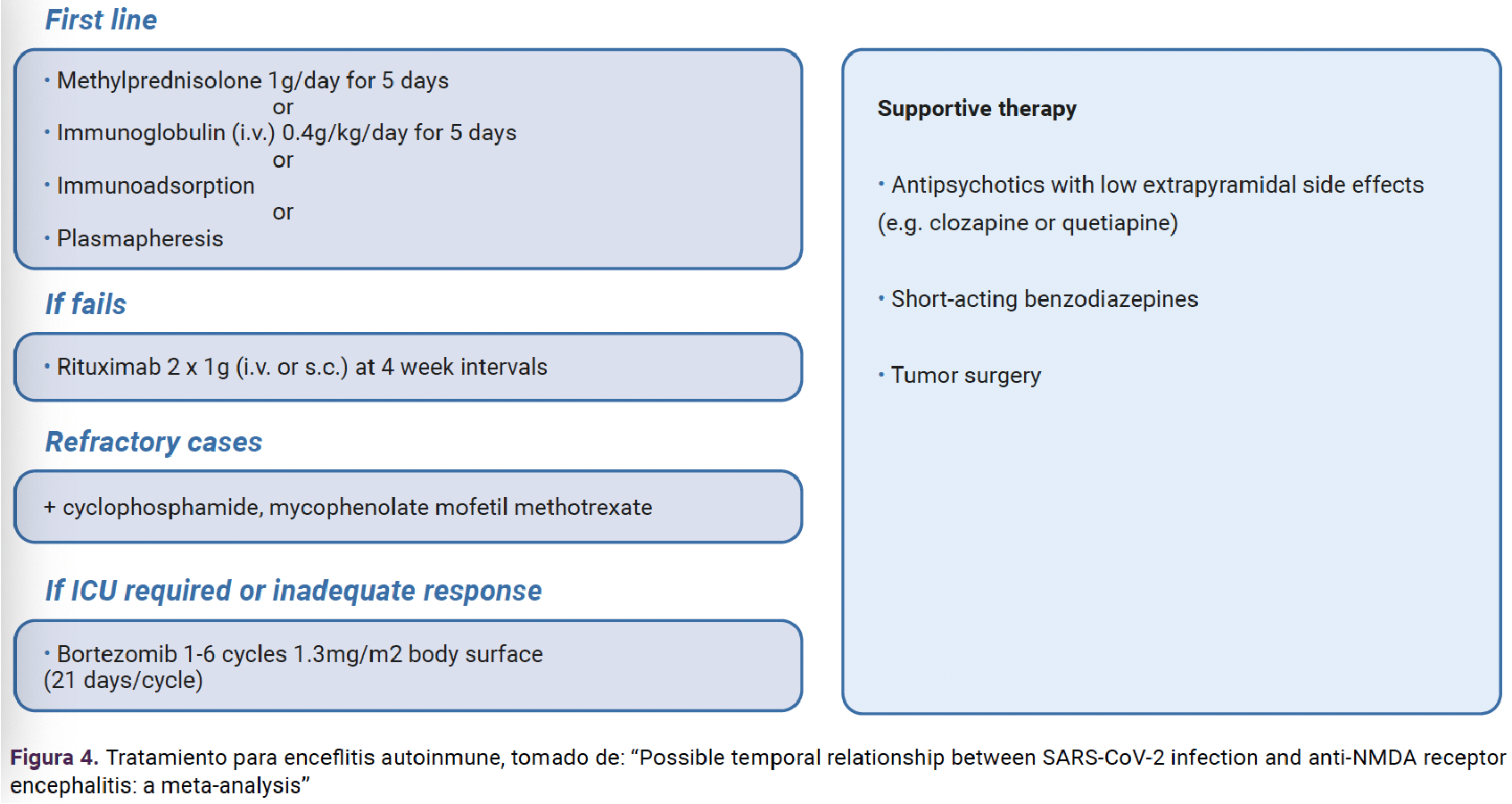 First line

• Methylprednisolone 1g/day for 5 days
or
• Immunoglobulin (i.v.) 0.4g/kg/day for 5 days
or
• Immunoadsorption
or
• Plasmapheresis

If fails

• Rituximab 2 x 1g (i.v. or s.c.) at 4 week intervals

Refractory cases

+ cyclophosphamide, mycophenolate mofetil methotrexate

If ICU required or inadequate response

• Bortezomib 1-6 cycles 1.3mg/m2 body surface (21 days/cycle)

Supportive therapy

• Antipsychotics with low extrapyramidal side effects (e.g. clozapine or quetiapine)

• Short-acting benzodiazepines

• Tumor surgery

Figura 4. Tratamiento para enceflitis autoinmune, tomado de: “Possible temporal relationship between SARS-CoV-2 infection and anti-NMDA receptor encephalitis: a meta-analysis”